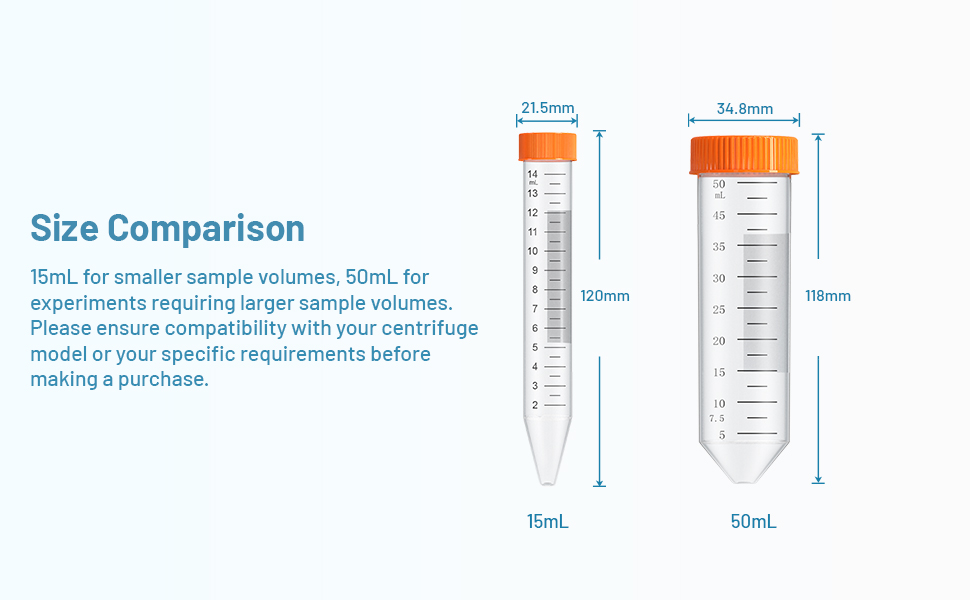 Size Comparison

15mL for smaller sample volumes, 50mL for experiments requiring larger sample volumes. Please ensure compatibility with your centrifuge model or your specific requirements before making a purchase.

21.5mm

14
mL
13
12
11
10
9
8
7
6
5
4
3
2

120mm

15mL

34.8mm

50
mL
45
35
30
25
20
15
10
7.5
5

118mm

50mL